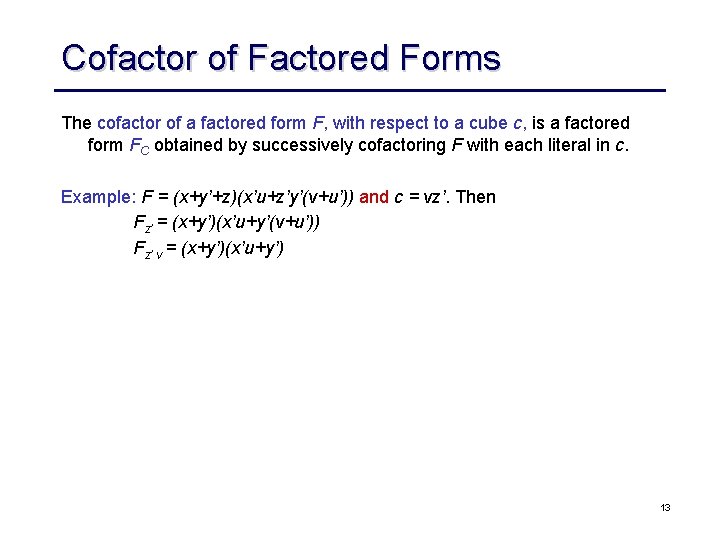 Cofactor of Factored Forms

The cofactor of a factored form $F$, with respect to a cube $c$, is a factored form $F_C$ obtained by successively cofactoring $F$ with each literal in $c$.

Example: $F = (x+y'+z)(x'u+z'y'(v+u'))$ and $c = vz'$. Then

$F_{z'} = (x+y')(x'u+y'(v+u'))$

$F_{z'v} = (x+y')(x'u+y')$

13